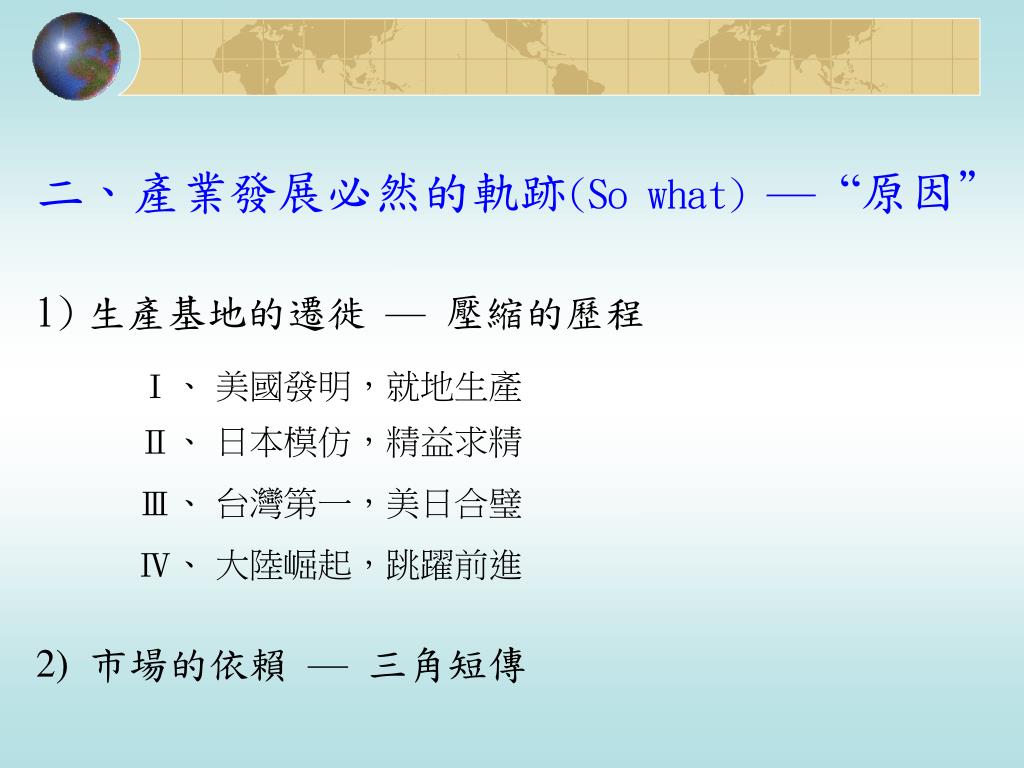 二、產業發展必然的軌跡(So what) — “原因”

1) 生產基地的遷徙 — 壓縮的歷程

Ⅰ、 美國發明，就地生產

Ⅱ、 日本模仿，精益求精

Ⅲ、 台灣第一，美日合璧

Ⅳ、 大陸崛起，跳躍前進

2) 市場的依賴 — 三角短傳